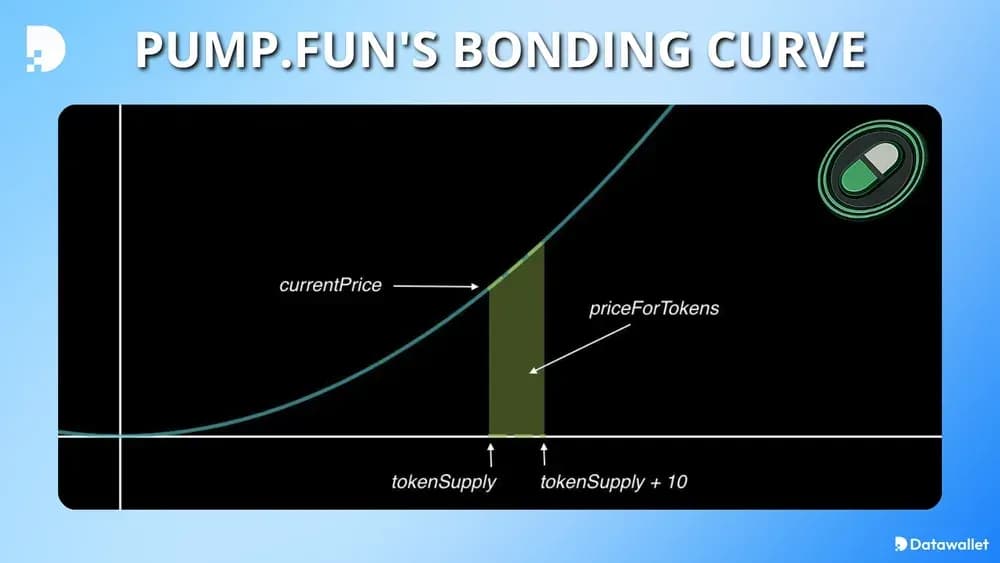 PUMP.FUN'S BONDING CURVE

currentPrice

priceForTokens

tokenSupply

tokenSupply + 10

Datawallet